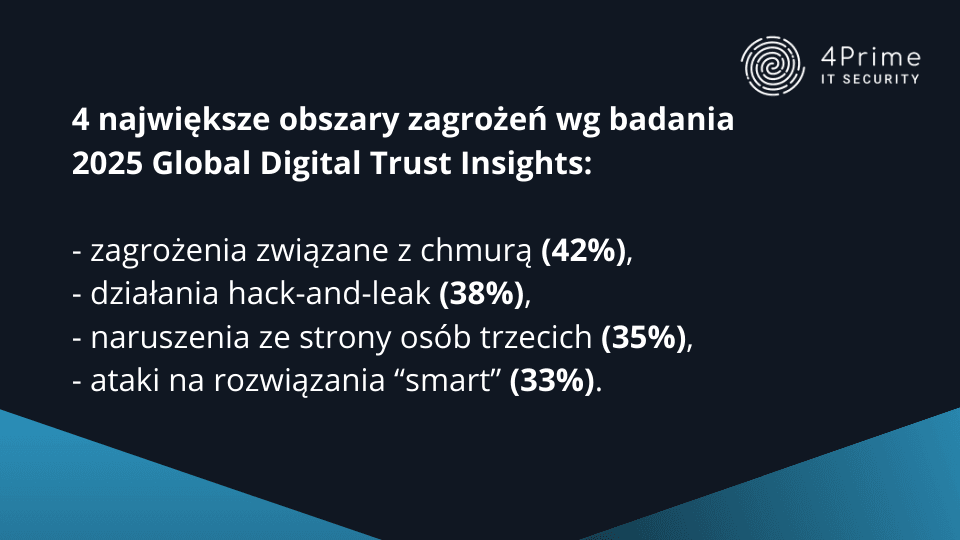 4Prime
IT SECURITY

4 największe obszary zagrożeń wg badania 2025 Global Digital Trust Insights:

- zagrożenia związane z chmurą (42%),
- działania hack-and-leak (38%),
- naruszenia ze strony osób trzecich (35%),
- ataki na rozwiązania “smart” (33%).